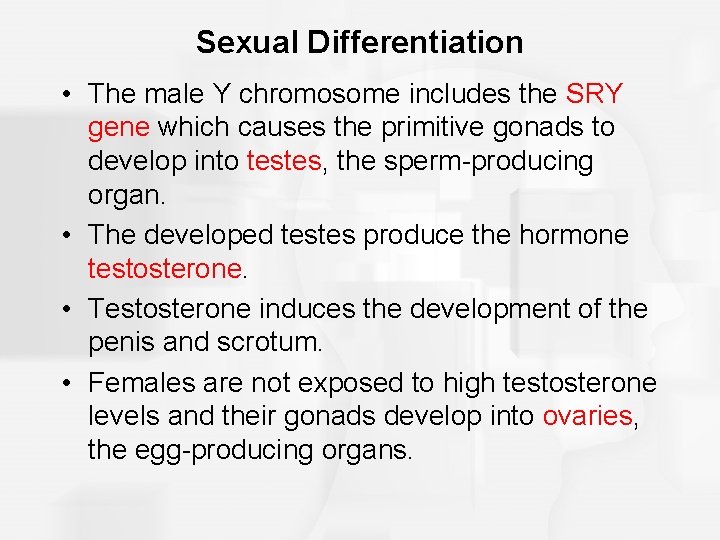 Sexual Differentiation

• The male Y chromosome includes the SRY gene which causes the primitive gonads to develop into testes, the sperm-producing organ.

• The developed testes produce the hormone testosterone.

• Testosterone induces the development of the penis and scrotum.

• Females are not exposed to high testosterone levels and their gonads develop into ovaries, the egg-producing organs.